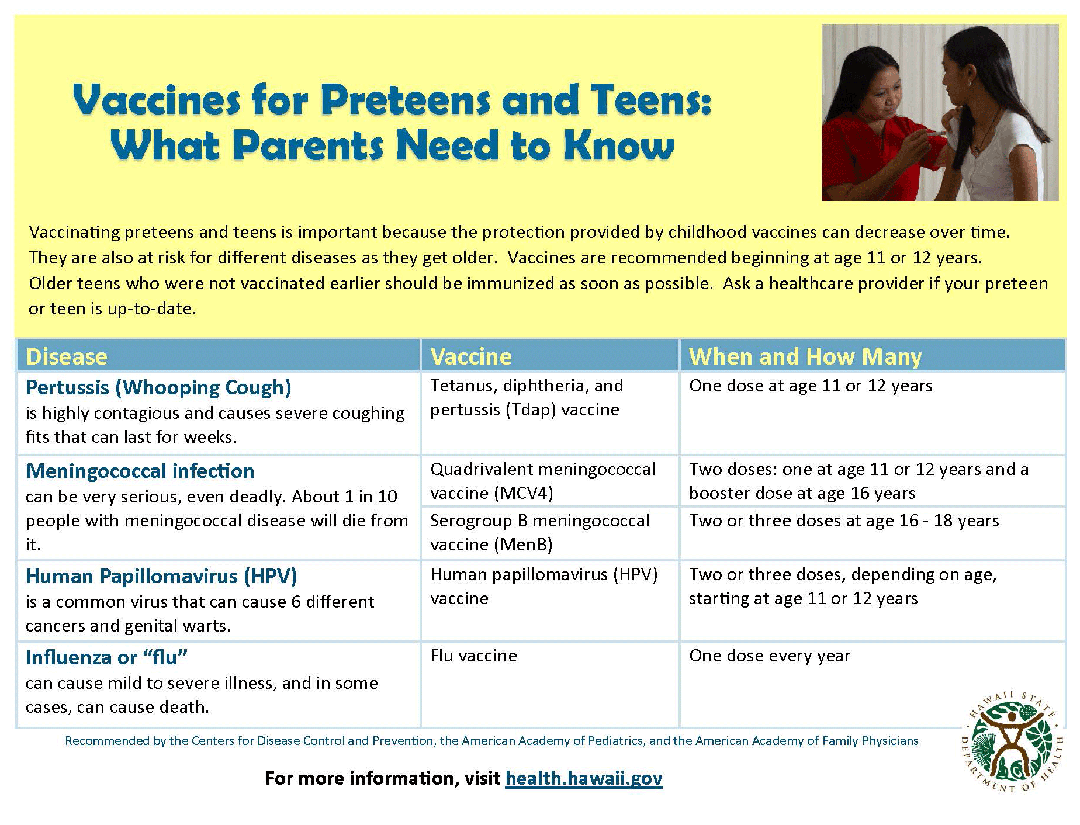 Vaccines for Preteens and Teens: What Parents Need to Know

Vaccinating preteens and teens is important because the protection provided by childhood vaccines can decrease over time. They are also at risk for different diseases as they get older. Vaccines are recommended beginning at age 11 or 12 years. Older teens who were not vaccinated earlier should be immunized as soon as possible. Ask a healthcare provider if your preteen or teen is up-to-date.

| Disease | Vaccine | When and How Many |
|---|---|---|
| Pertussis (Whooping Cough) is highly contagious and causes severe coughing fits that can last for weeks. | Tetanus, diphtheria, and pertussis (Tdap) vaccine | One dose at age 11 or 12 years |
| Meningococcal infection can be very serious, even deadly. About 1 in 10 people with meningococcal disease will die from it. | Quadrivalent meningococcal vaccine (MCV4) | Two doses: one at age 11 or 12 years and a booster dose at age 16 years |
| | Serogroup B meningococcal vaccine (MenB) | Two or three doses at age 16 - 18 years |
| Human Papillomavirus (HPV) is a common virus that can cause 6 different cancers and genital warts. | Human papillomavirus (HPV) vaccine | Two or three doses, depending on age, starting at age 11 or 12 years |
| Influenza or "flu" can cause mild to severe illness, and in some cases, can cause death. | Flu vaccine | One dose every year |

Recommended by the Centers for Disease Control and Prevention, the American Academy of Pediatrics, and the American Academy of Family Physicians

For more information, visit health.hawaii.gov

HAWAII STATE DEPARTMENT OF HEALTH